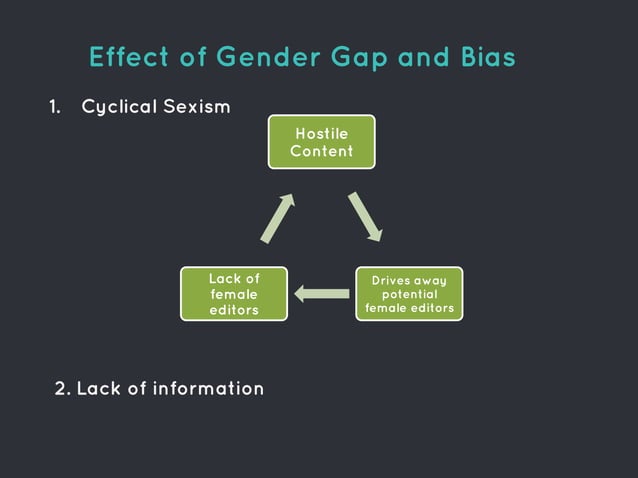 Effect of Gender Gap and Bias

1. Cyclical Sexism

Hostile Content

Drives away potential female editors

Lack of female editors

2. Lack of information